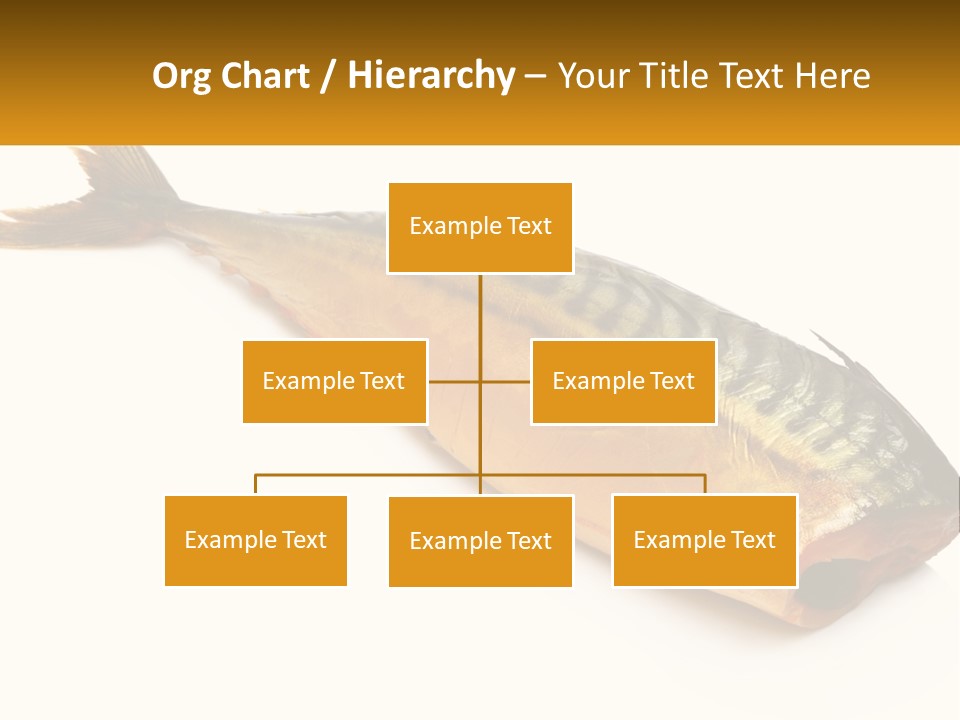 Org Chart / Hierarchy – Your Title Text Here

Example Text

Example Text

Example Text

Example Text

Example Text

Example Text